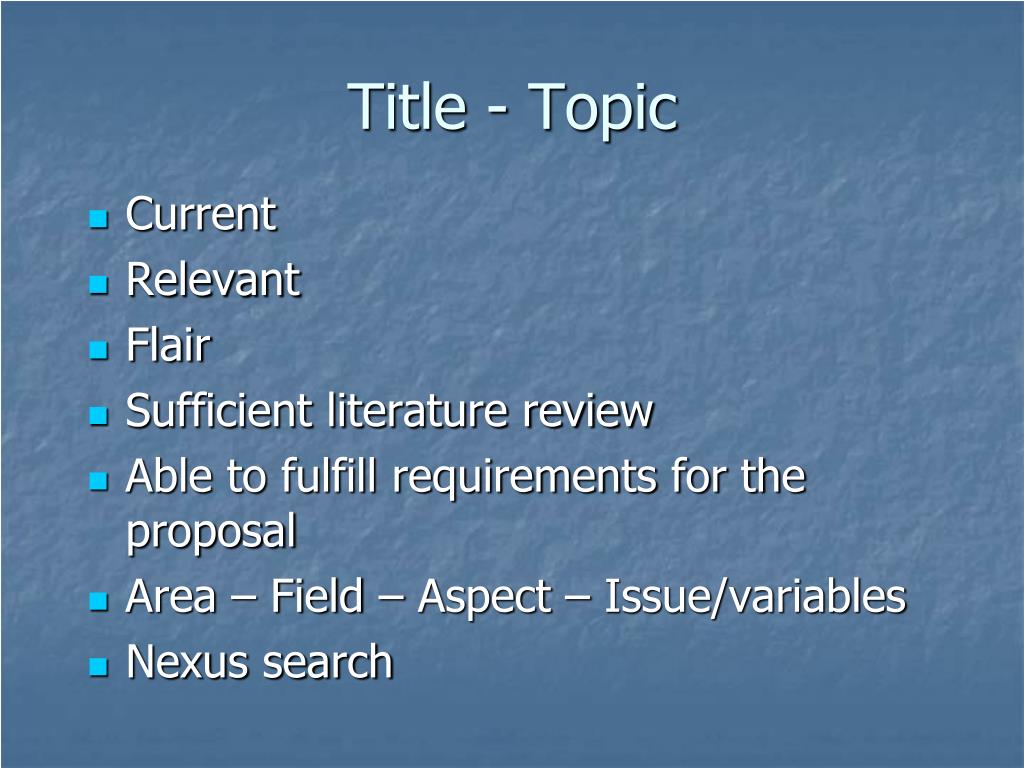 Title - Topic

- Current
- Relevant
- Flair
- Sufficient literature review
- Able to fulfill requirements for the proposal
- Area – Field – Aspect – Issue/variables
- Nexus search